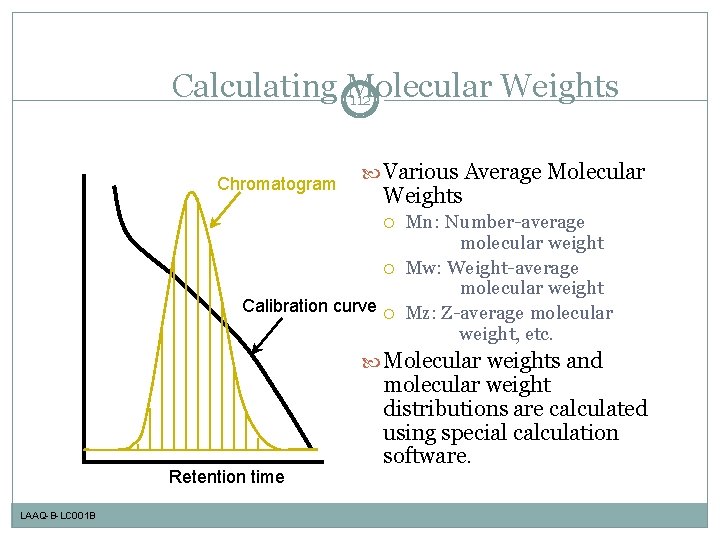 Calculating Molecular Weights

112

Chromatogram

Calibration curve

Retention time

Various Average Molecular Weights

Mn: Number-average molecular weight

Mw: Weight-average molecular weight

Mz: Z-average molecular weight, etc.

Molecular weights and molecular weight distributions are calculated using special calculation software.

LAAQ-B-LC001B